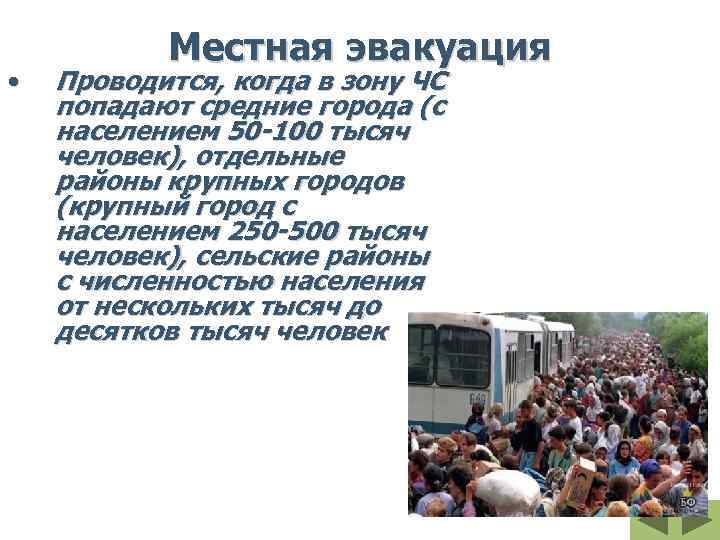 Местная эвакуация

• Проводится, когда в зону ЧС попадают средние города (с населением 50-100 тысяч человек), отдельные районы крупных городов (крупный город с населением 250-500 тысяч человек), сельские районы с численностью населения от нескольких тысяч до десятков тысяч человек

БФ